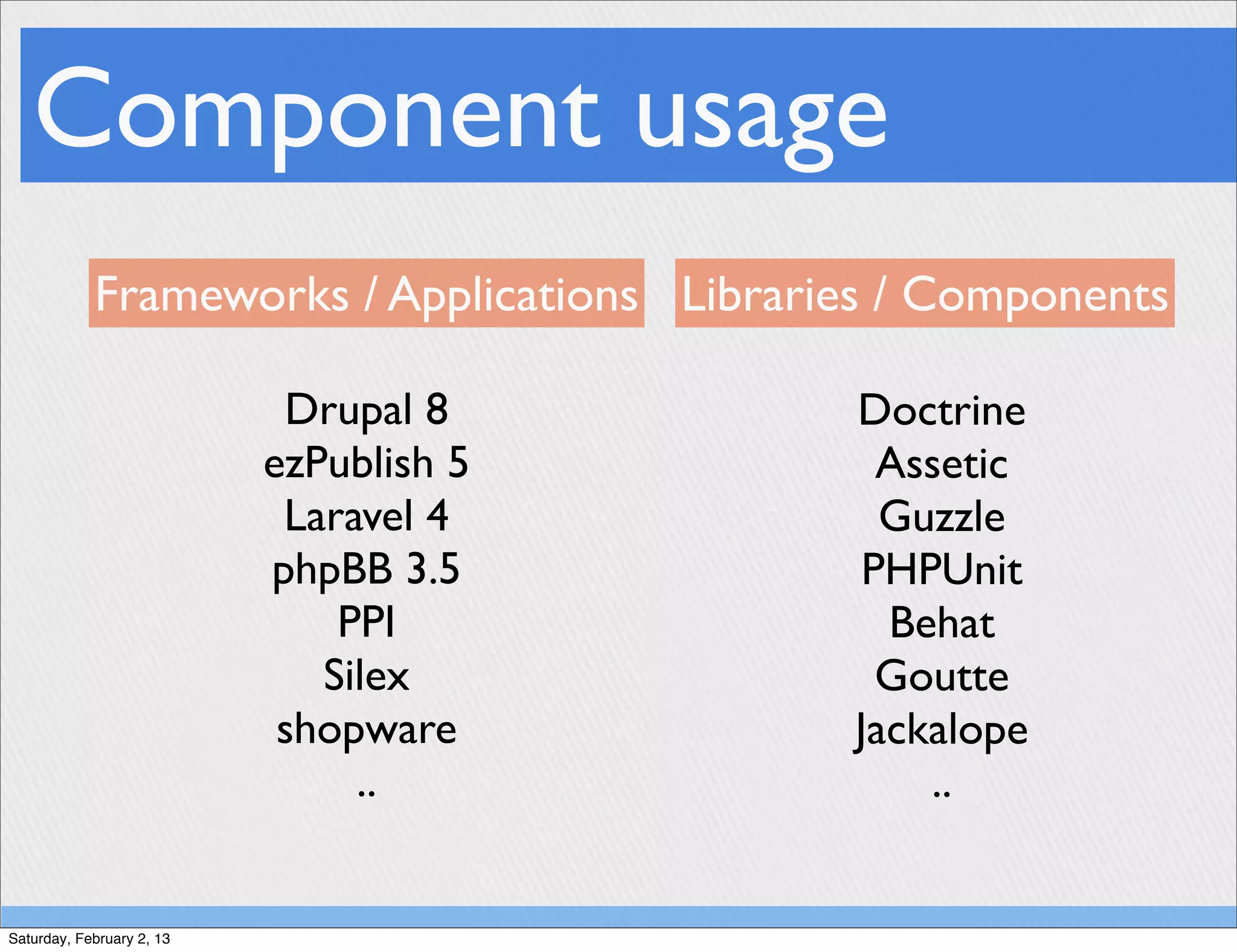 Component usage

Frameworks / Applications

Drupal 8
ezPublish 5
Laravel 4
phpBB 3.5
PPI
Silex
shopware
..

Libraries / Components

Doctrine
Assetic
Guzzle
PHPUnit
Behat
Goutte
Jackalope
..

Saturday, February 2, 13